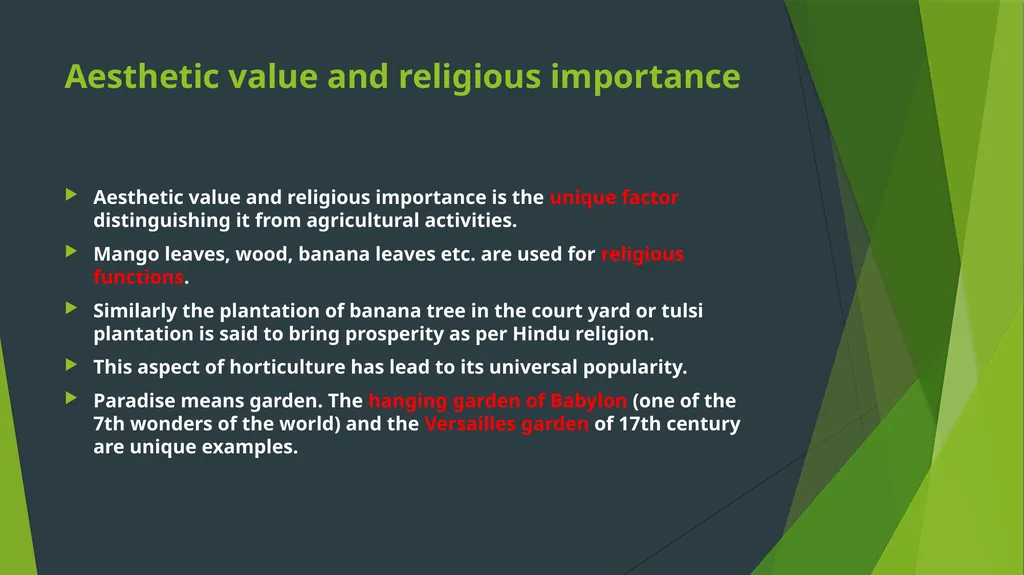 Aesthetic value and religious importance

Aesthetic value and religious importance is the unique factor distinguishing it from agricultural activities.

Mango leaves, wood, banana leaves etc. are used for religious functions.

Similarly the plantation of banana tree in the court yard or tulsi plantation is said to bring prosperity as per Hindu religion.

This aspect of horticulture has lead to its universal popularity.

Paradise means garden. The hanging garden of Babylon (one of the 7th wonders of the world) and the Versailles garden of 17th century are unique examples.